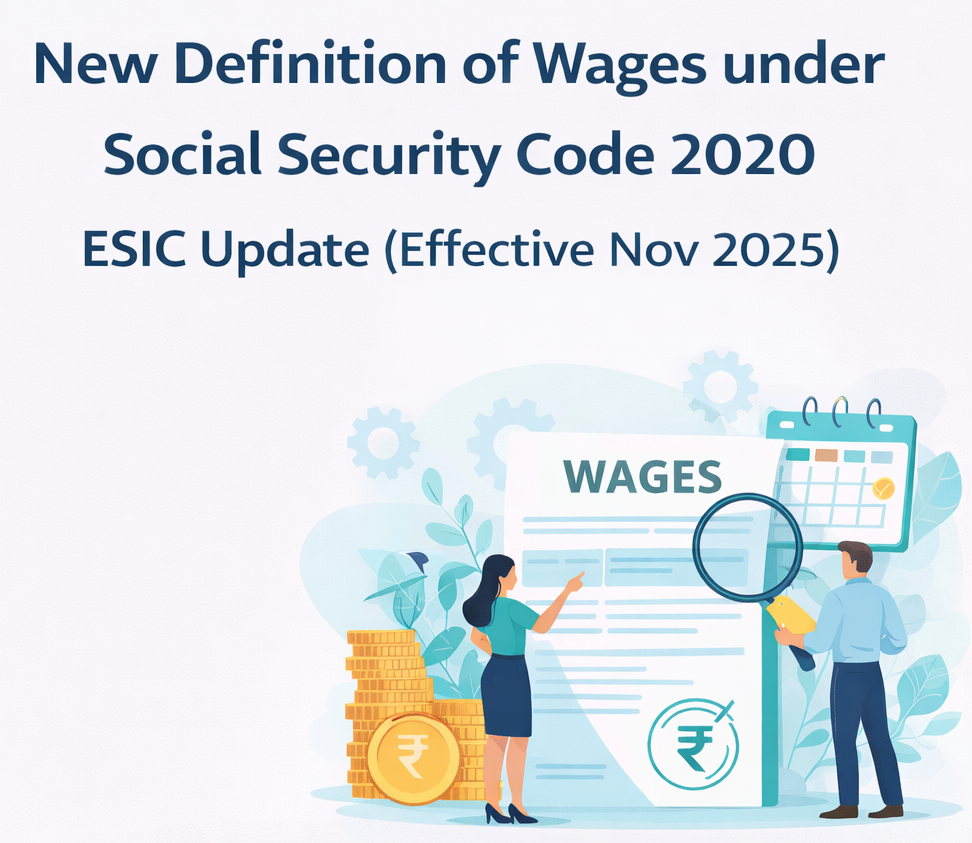 New Definition of Wages under Social Security Code 2020

ESIC Update (Effective Nov 2025)

WAGES

₹

₹